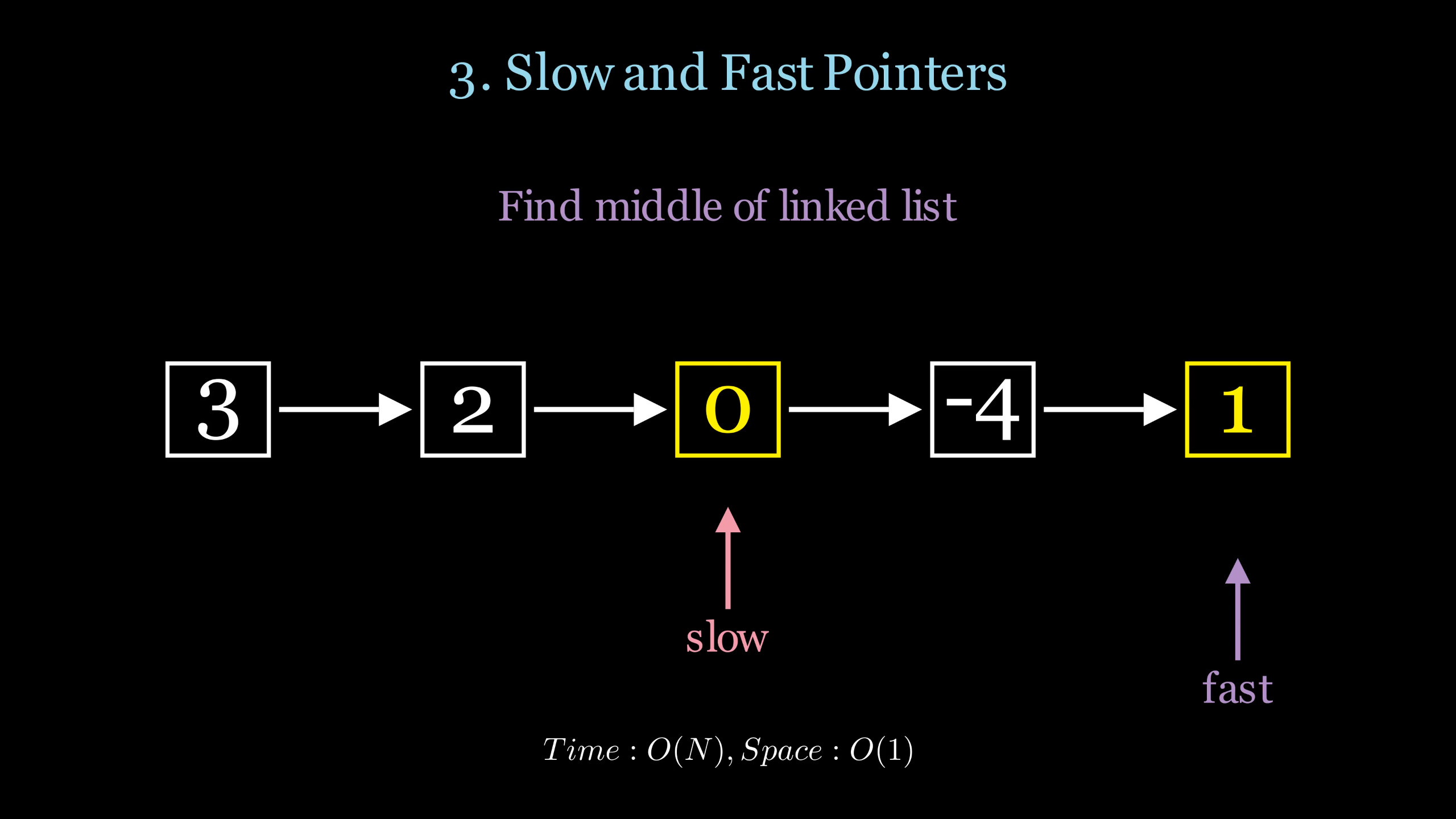 3. Slow and Fast Pointers

Find middle of linked list

3 2 0 -4 1

slow

fast

$Time : O(N), Space : O(1)$